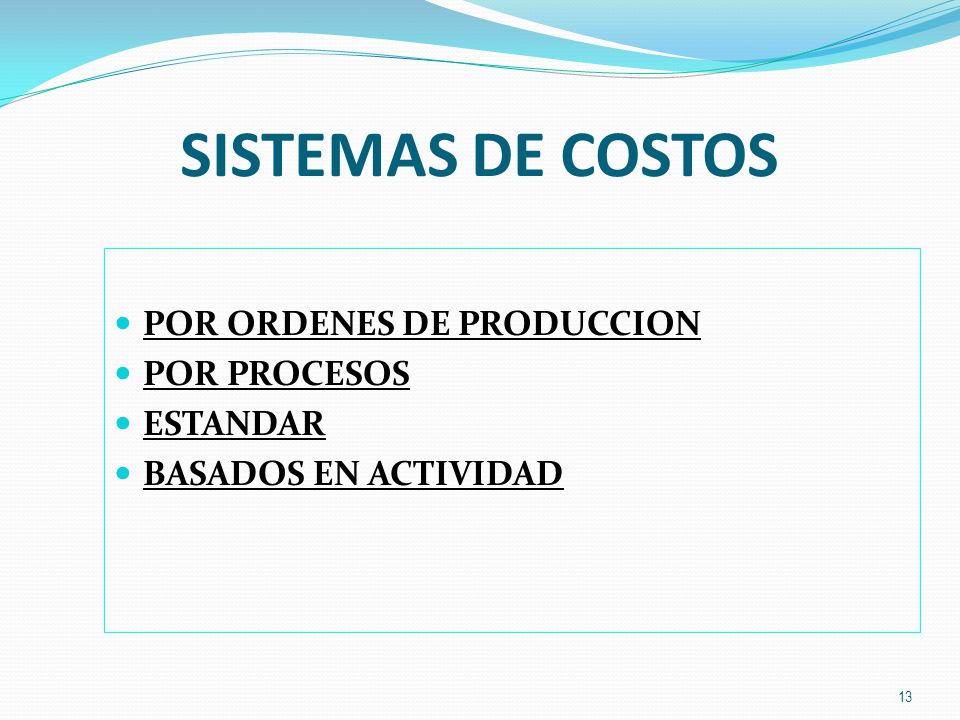 SISTEMAS DE COSTOS

- POR ORDENES DE PRODUCCION
- POR PROCESOS
- ESTANDAR
- BASADOS EN ACTIVIDAD

13